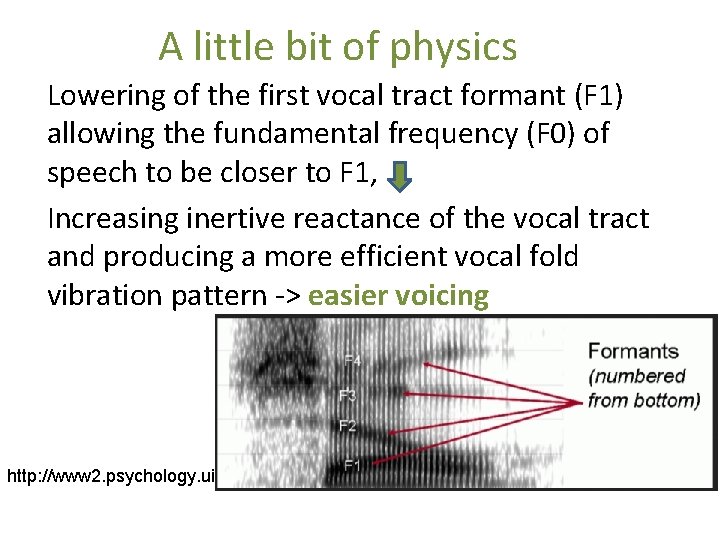 A little bit of physics

Lowering of the first vocal tract formant (F1) allowing the fundamental frequency (F0) of speech to be closer to F1,

Increasing inertive reactance of the vocal tract and producing a more efficient vocal fold vibration pattern -> easier voicing

F4
F3
F2
F1
Formants (numbered from bottom)

http://www2.psychology.ui